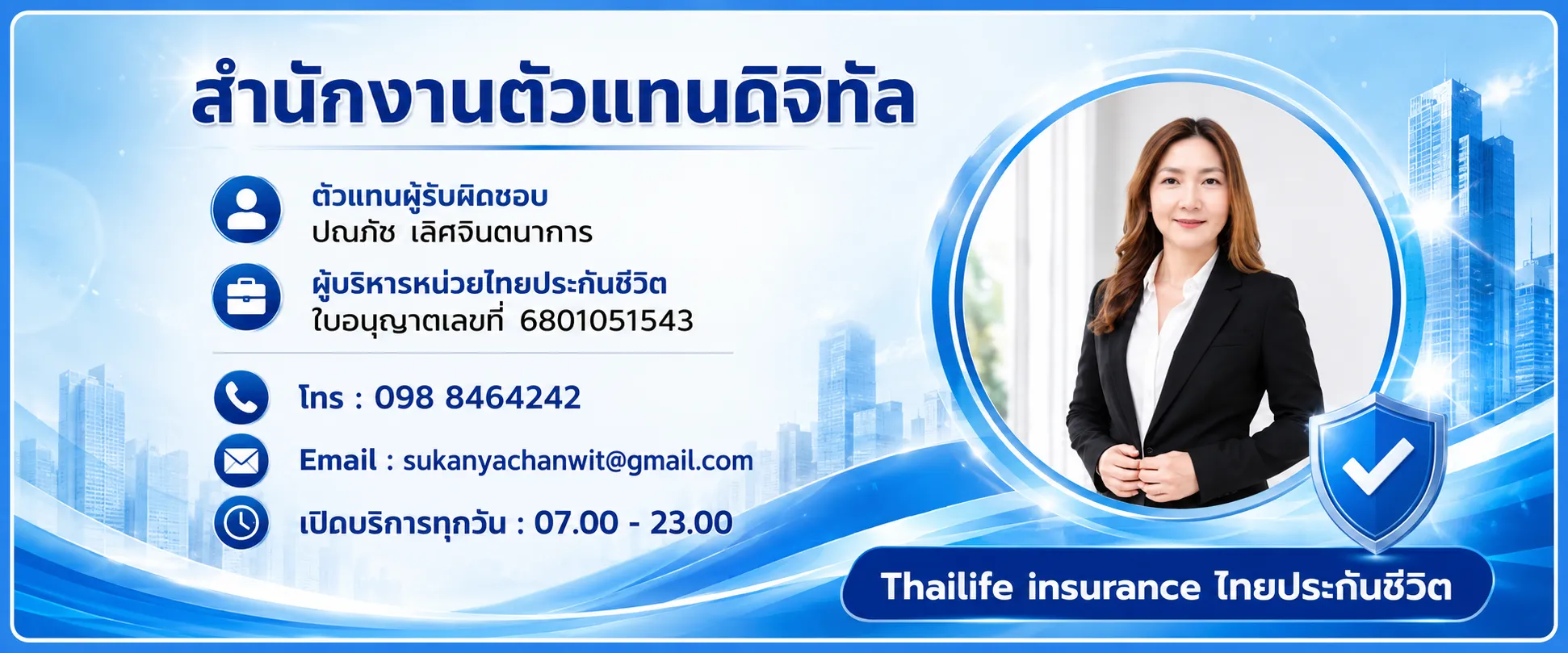 สำนักงานตัวแทนดิจิทัล

ตัวแทนผู้รับผิดชอบ
ปณภัช เลิศจินตนาการ

ผู้บริหารหน่วยไทยประกันชีวิต
ใบอนุญาตเลขที่ 6801051543

โทร : 098 8464242

Email : sukanyachanwit@gmail.com

เปิดบริการทุกวัน : 07.00 - 23.00

Thailife insurance ไทยประกันชีวิต